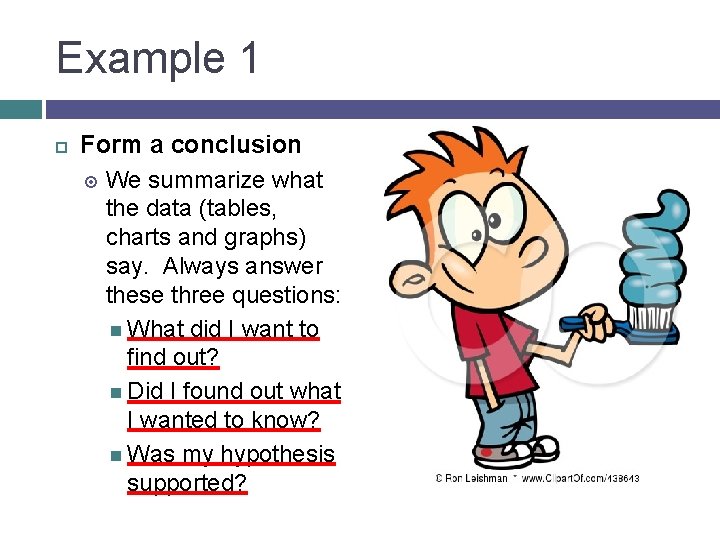 Example 1

Form a conclusion

We summarize what the data (tables, charts and graphs) say. Always answer these three questions:

What did I want to find out?

Did I found out what I wanted to know?

Was my hypothesis supported?

© Ron Leishman * www.ClipartOf.com/438643